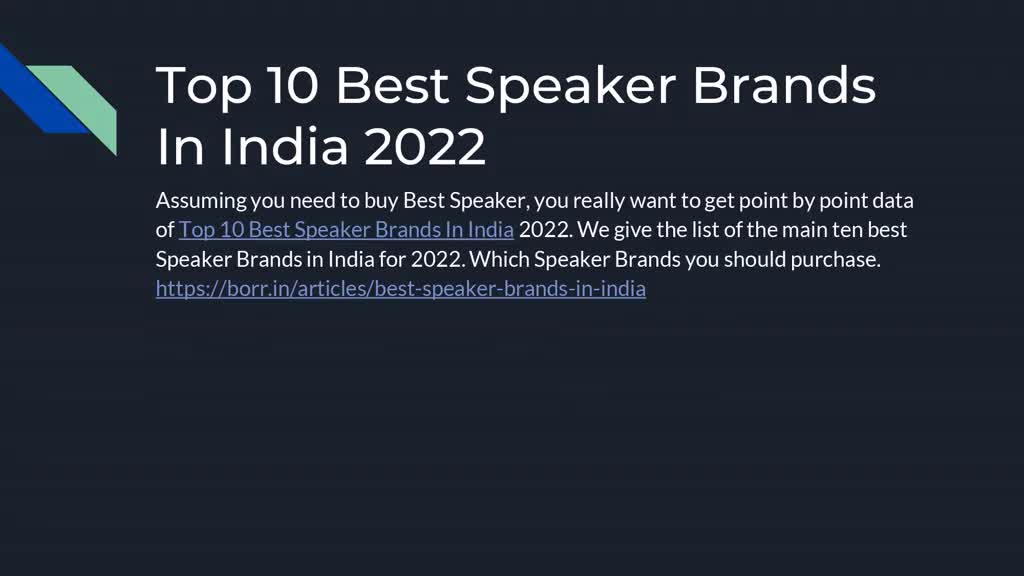 Top 10 Best Speaker Brands In India 2022

Assuming you need to buy Best Speaker, you really want to get point by point data of Top 10 Best Speaker Brands In India 2022. We give the list of the main ten best Speaker Brands in India for 2022. Which Speaker Brands you should purchase. https://borr.in/articles/best-speaker-brands-in-india